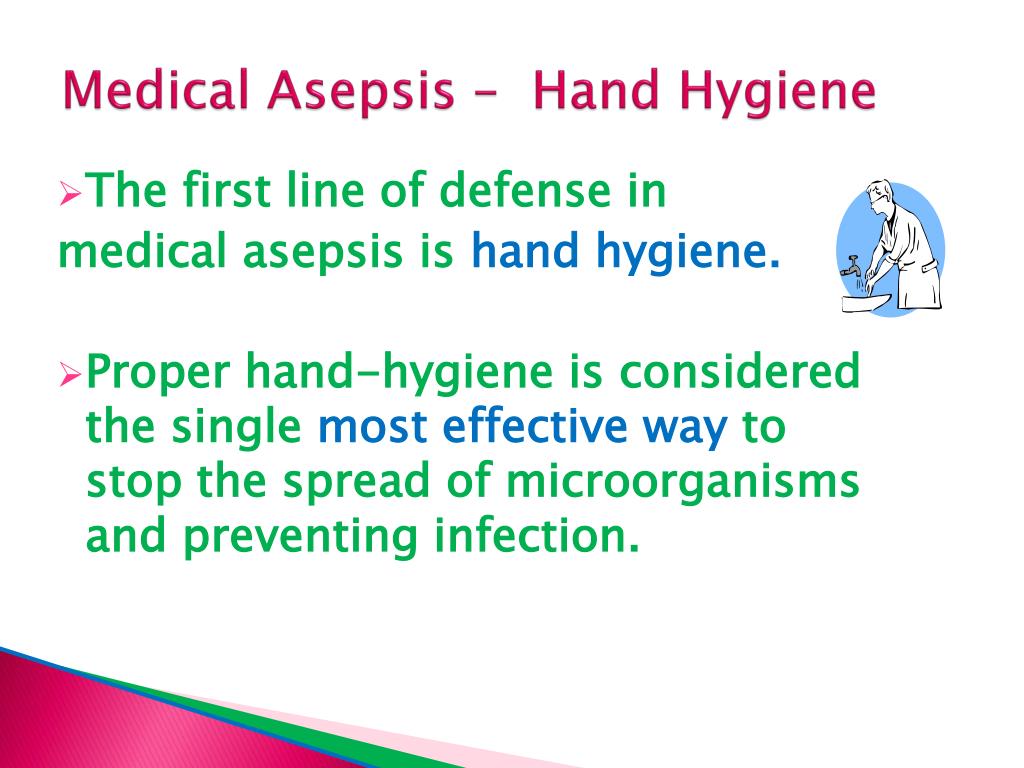 Medical Asepsis – Hand Hygiene

➢The first line of defense in medical asepsis is hand hygiene.

➢Proper hand-hygiene is considered the single most effective way to stop the spread of microorganisms and preventing infection.